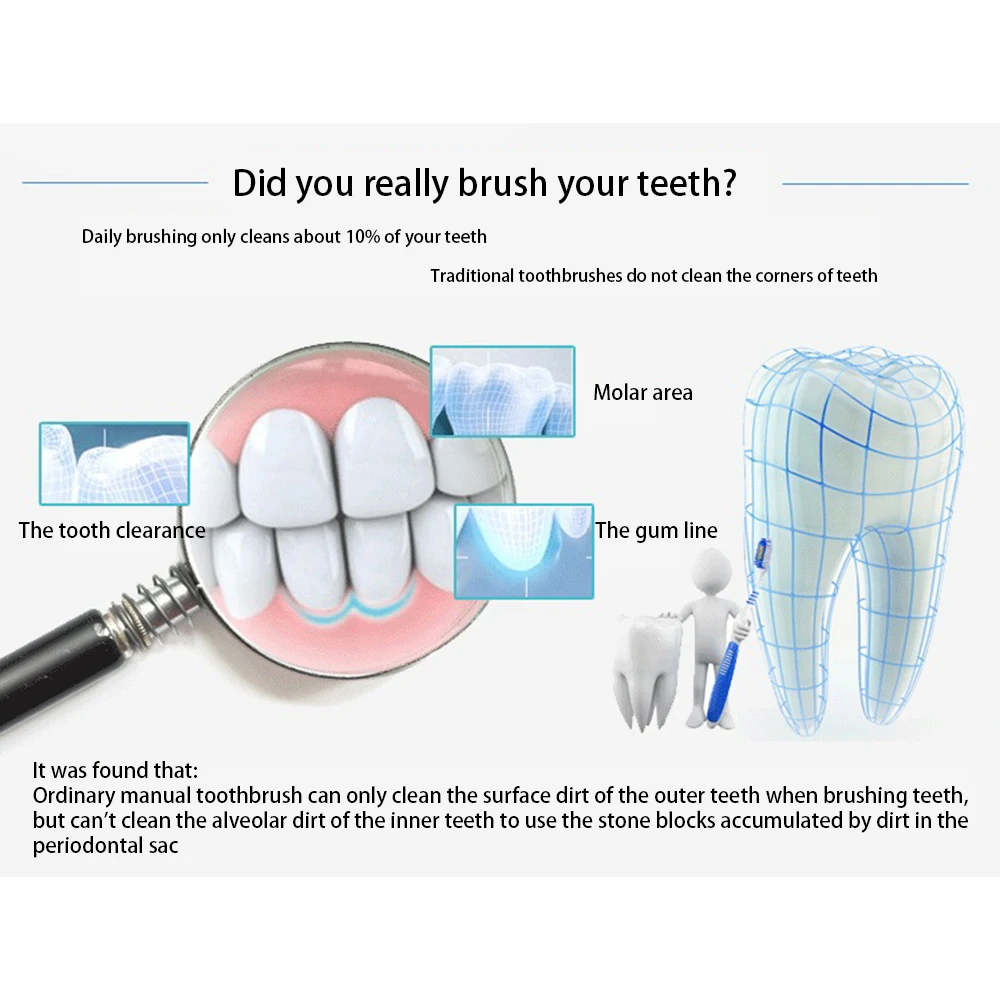 Did you really brush your teeth?

Daily brushing only cleans about 10% of your teeth

Traditional toothbrushes do not clean the corners of teeth

Molar area

The tooth clearance

The gum line

It was found that:
Ordinary manual toothbrush can only clean the surface dirt of the outer teeth when brushing teeth, but can't clean the alveolar dirt of the inner teeth to use the stone blocks accumulated by dirt in the periodontal sac